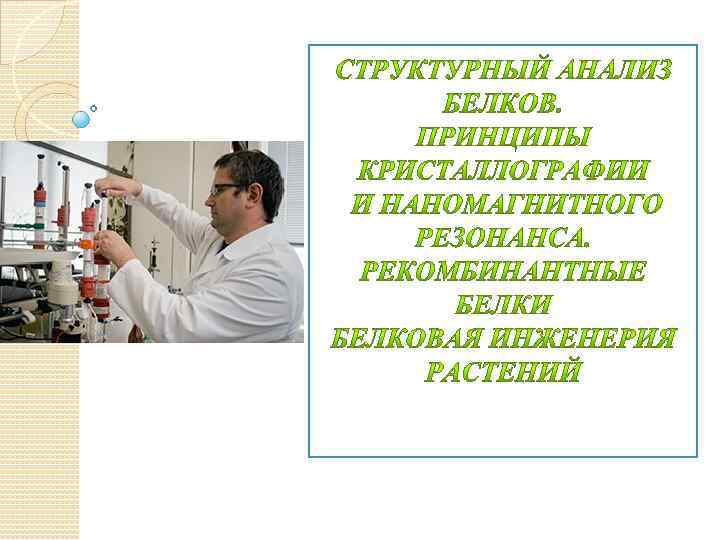 СТРУКТУРНЫЙ АНАЛИЗ БЕЛКОВ.
ПРИНЦИПЫ КРИСТАЛЛОГРАФИИ И НАНОМАГНИТНОГО РЕЗОНАНСА.
РЕКОМБИНАНТНЫЕ БЕЛКИ
БЕЛКОВАЯ ИНЖЕНЕРИЯ РАСТЕНИЙ